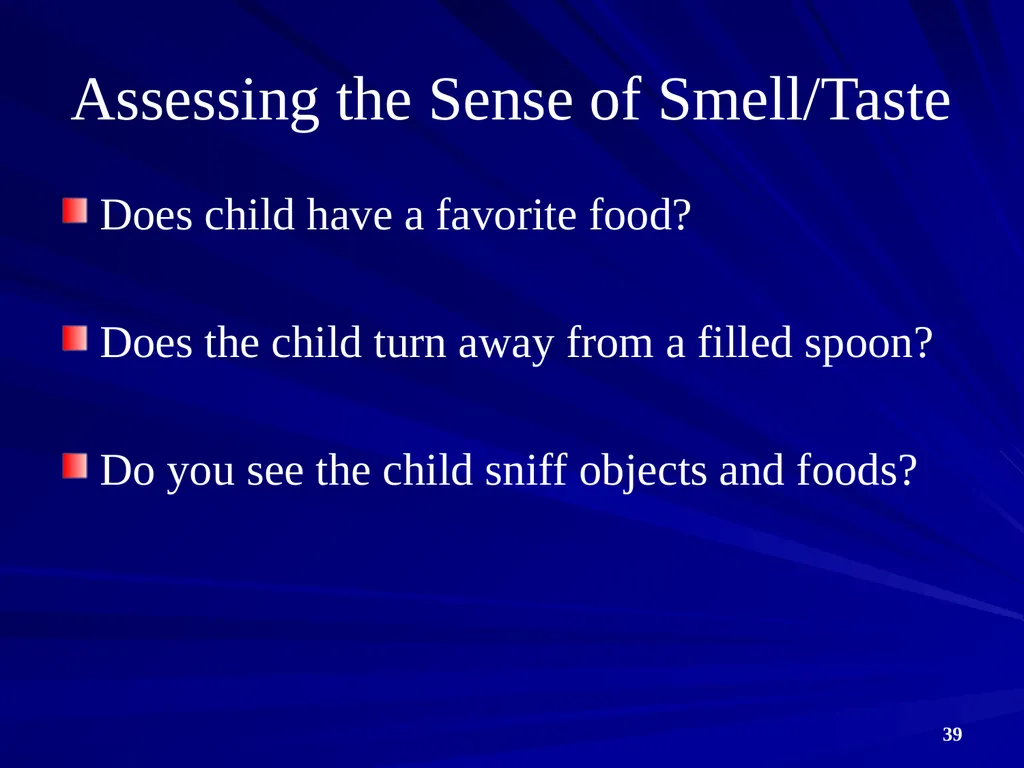 Assessing the Sense of Smell/Taste

Does child have a favorite food?

Does the child turn away from a filled spoon?

Do you see the child sniff objects and foods?

39